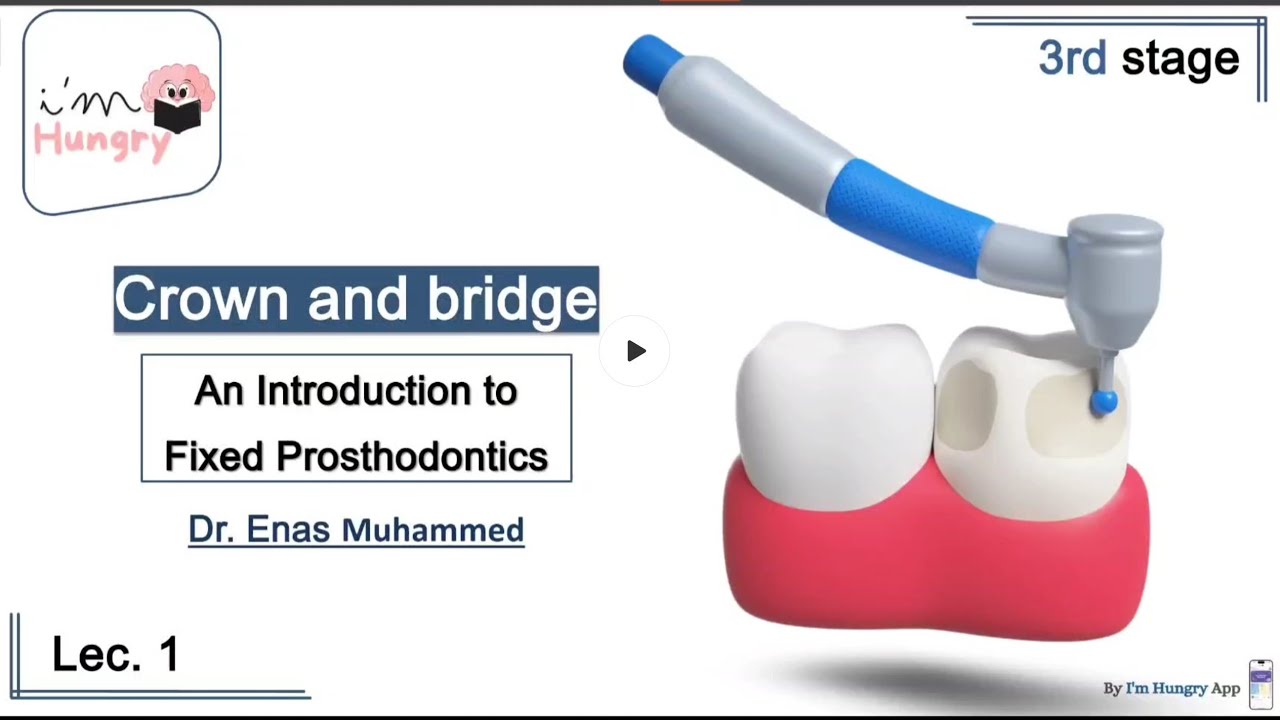 i'm Hungry

3rd stage

Crown and bridge

An Introduction to Fixed Prosthodontics

Dr. Enas Muhammed

Lec. 1

By I'm Hungry App